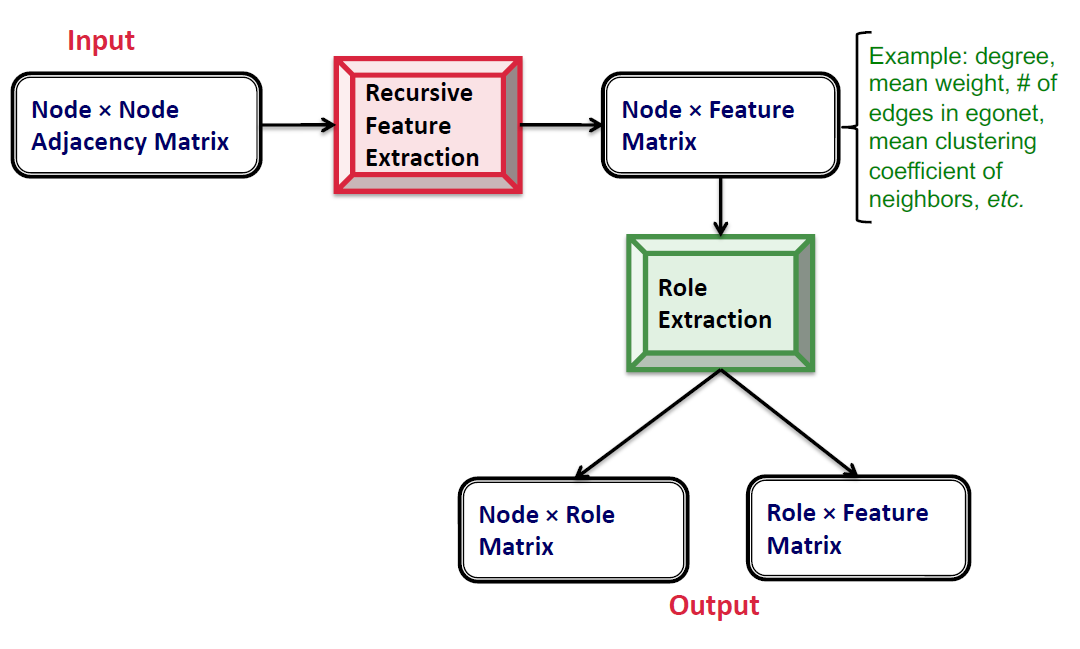 Input

Node × Node Adjacency Matrix

Recursive Feature Extraction

Node × Feature Matrix

Example: degree, mean weight, # of edges in egonet, mean clustering coefficient of neighbors, etc.

Role Extraction

Node × Role Matrix

Role × Feature Matrix

Output